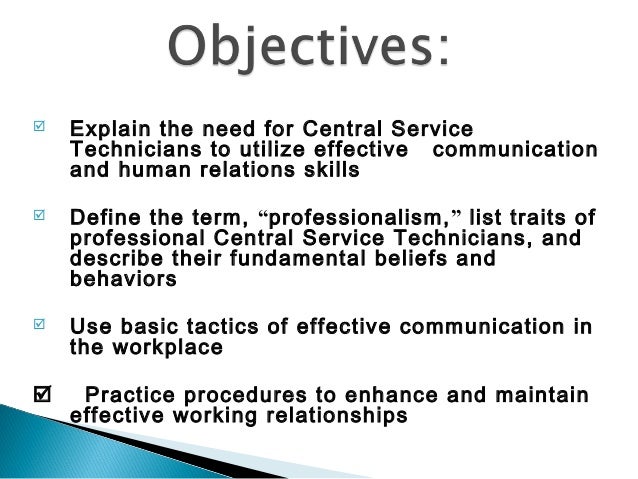 Objectives:

☑ Explain the need for Central Service Technicians to utilize effective communication and human relations skills

☑ Define the term, “professionalism,” list traits of professional Central Service Technicians, and describe their fundamental beliefs and behaviors

☑ Use basic tactics of effective communication in the workplace

☑ Practice procedures to enhance and maintain effective working relationships